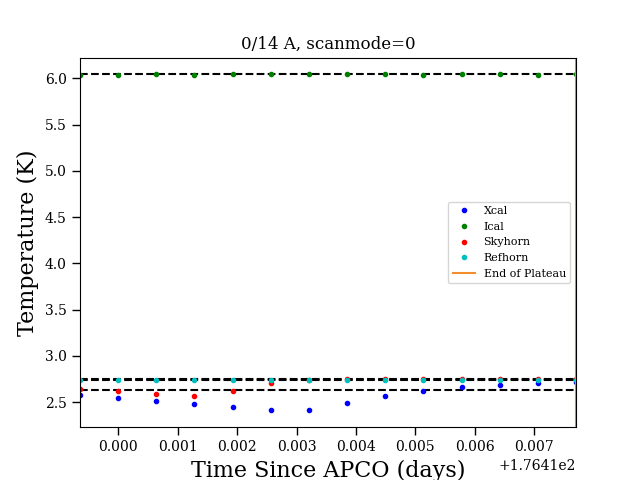 0/14 A, scanmode=0

Temperature (K)

6.0
5.5
5.0
4.5
4.0
3.5
3.0
2.5

Xcal
Ical
Skyhorn
Refhorn
End of Plateau

0.000 0.001 0.002 0.003 0.004 0.005 0.006 0.007
+1.7641e2

Time Since APCO (days)